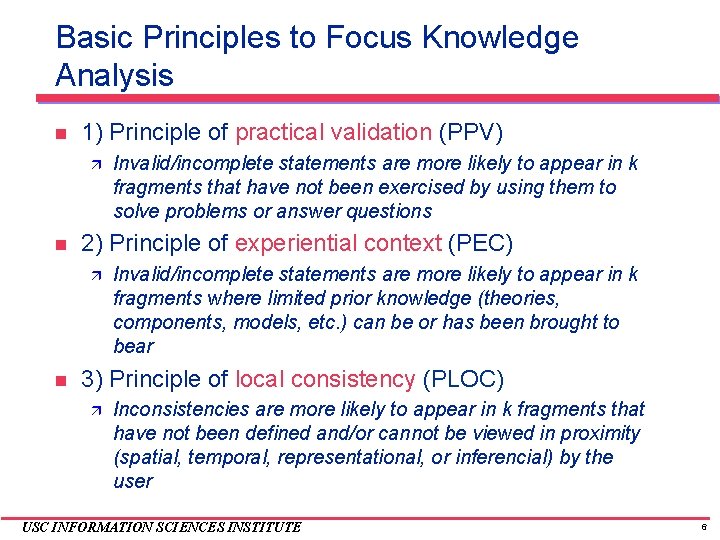 Basic Principles to Focus Knowledge Analysis

1) Principle of practical validation (PPV)

Invalid/incomplete statements are more likely to appear in k fragments that have not been exercised by using them to solve problems or answer questions

2) Principle of experiential context (PEC)

Invalid/incomplete statements are more likely to appear in k fragments where limited prior knowledge (theories, components, models, etc.) can be or has been brought to bear

3) Principle of local consistency (PLOC)

Inconsistencies are more likely to appear in k fragments that have not been defined and/or cannot be viewed in proximity (spatial, temporal, representational, or inferencial) by the user

USC INFORMATION SCIENCES INSTITUTE

6